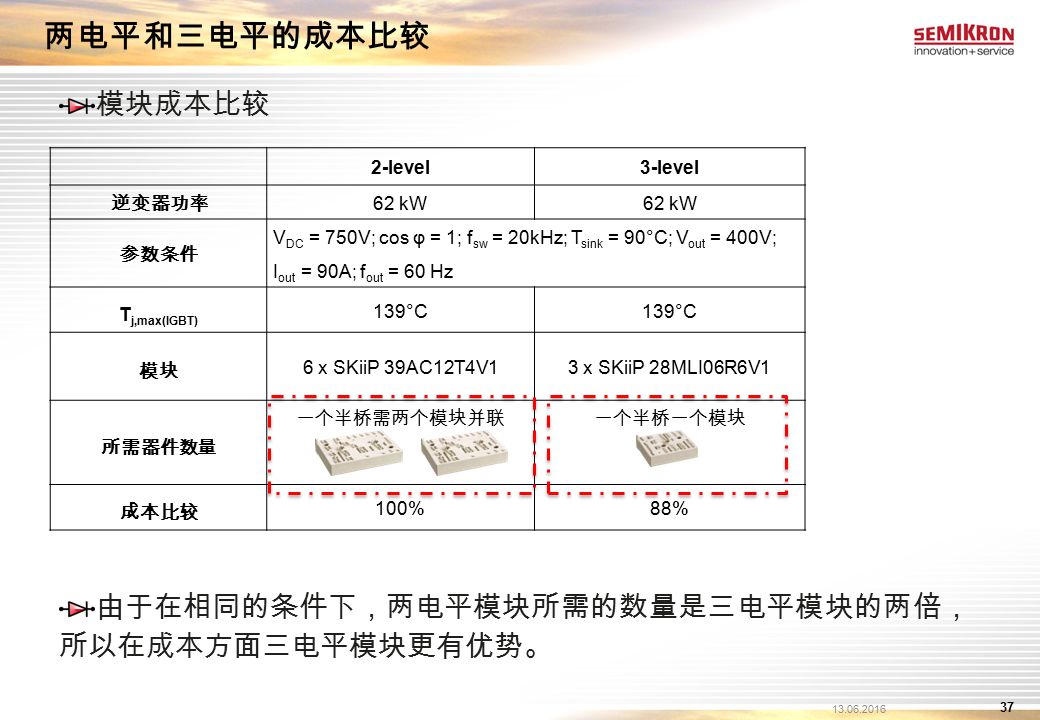 两电平和三电平的成本比较

SEMIKRON
innovation+service

模块成本比较

| | 2-level | 3-level |
|---|---|---|
| 逆变器功率 | 62 kW | 62 kW |
| 参数条件 | $V_{DC}$ = 750V; cos φ = 1; $f_{sw}$ = 20kHz; $T_{sink}$ = 90°C; $V_{out}$ = 400V; $I_{out}$ = 90A; $f_{out}$ = 60 Hz | |
| $T_{j,max(IGBT)}$ | 139°C | 139°C |
| 模块 | 6 x SKiiP 39AC12T4V1 | 3 x SKiiP 28MLI06R6V1 |
| 所需器件数量 | 一个半桥需两个模块并联 | 一个半桥一个模块 |
| 成本比较 | 100% | 88% |

由于在相同的条件下，两电平模块所需的数量是三电平模块的两倍，所以在成本方面三电平模块更有优势。

13.06.2016

37